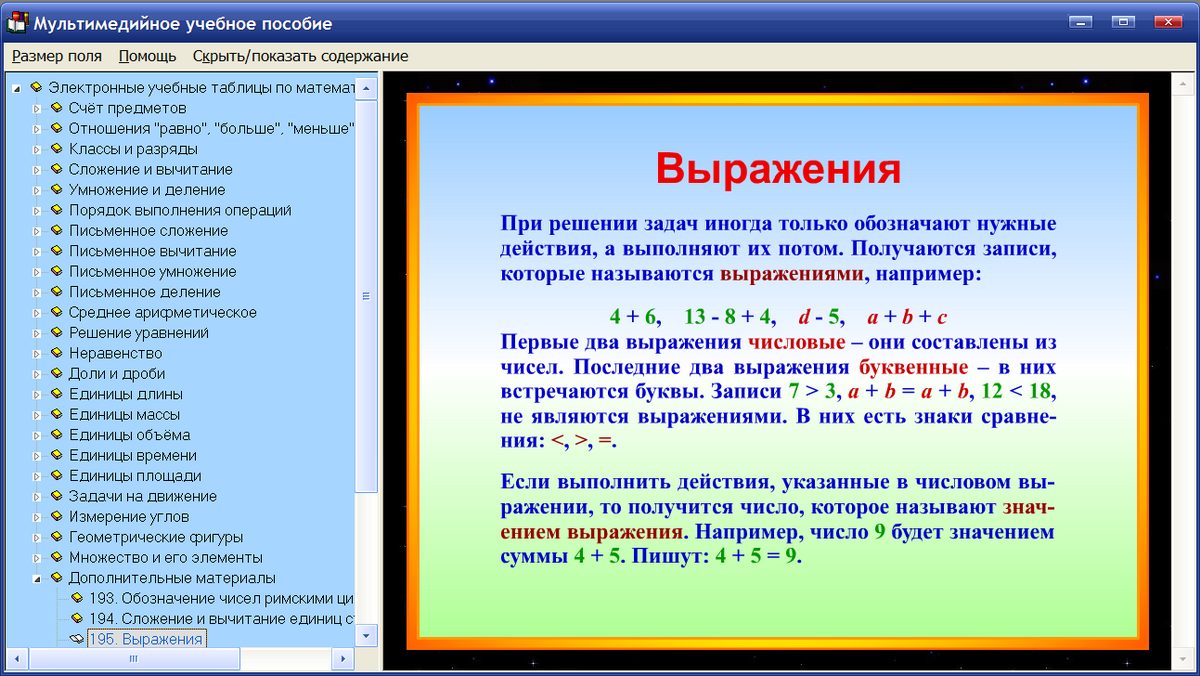 Мультимедийное учебное пособие

Размер поля Помощь Скрыть/показать содержание

Электронные учебные таблицы по математ
Счёт предметов
Отношения "равно", "больше", "меньше"
Классы и разряды
Сложение и вычитание
Умножение и деление
Порядок выполнения операций
Письменное сложение
Письменное вычитание
Письменное умножение
Письменное деление
Среднее арифметическое
Решение уравнений
Неравенство
Доли и дроби
Единицы длины
Единицы массы
Единицы объёма
Единицы времени
Единицы площади
Задачи на движение
Измерение углов
Геометрические фигуры
Множество и его элементы
Дополнительные материалы
193. Обозначение чисел римскими ци
194. Сложение и вычитание единиц с
195. Выражения

Выражения

При решении задач иногда только обозначают нужные действия, а выполняют их потом. Получаются записи, которые называются выражениями, например:

$4 + 6$, $13 - 8 + 4$, $d - 5$, $a + b + c$

Первые два выражения числовые – они составлены из чисел. Последние два выражения буквенные – в них встречаются буквы. Записи $7 > 3$, $a + b = a + b$, $12 < 18$, не являются выражениями. В них есть знаки сравнения: $<$, $>$, $=$.

Если выполнить действия, указанные в числовом выражении, то получится число, которое называют значением выражения. Например, число 9 будет значением суммы $4 + 5$. Пишут: $4 + 5 = 9$.